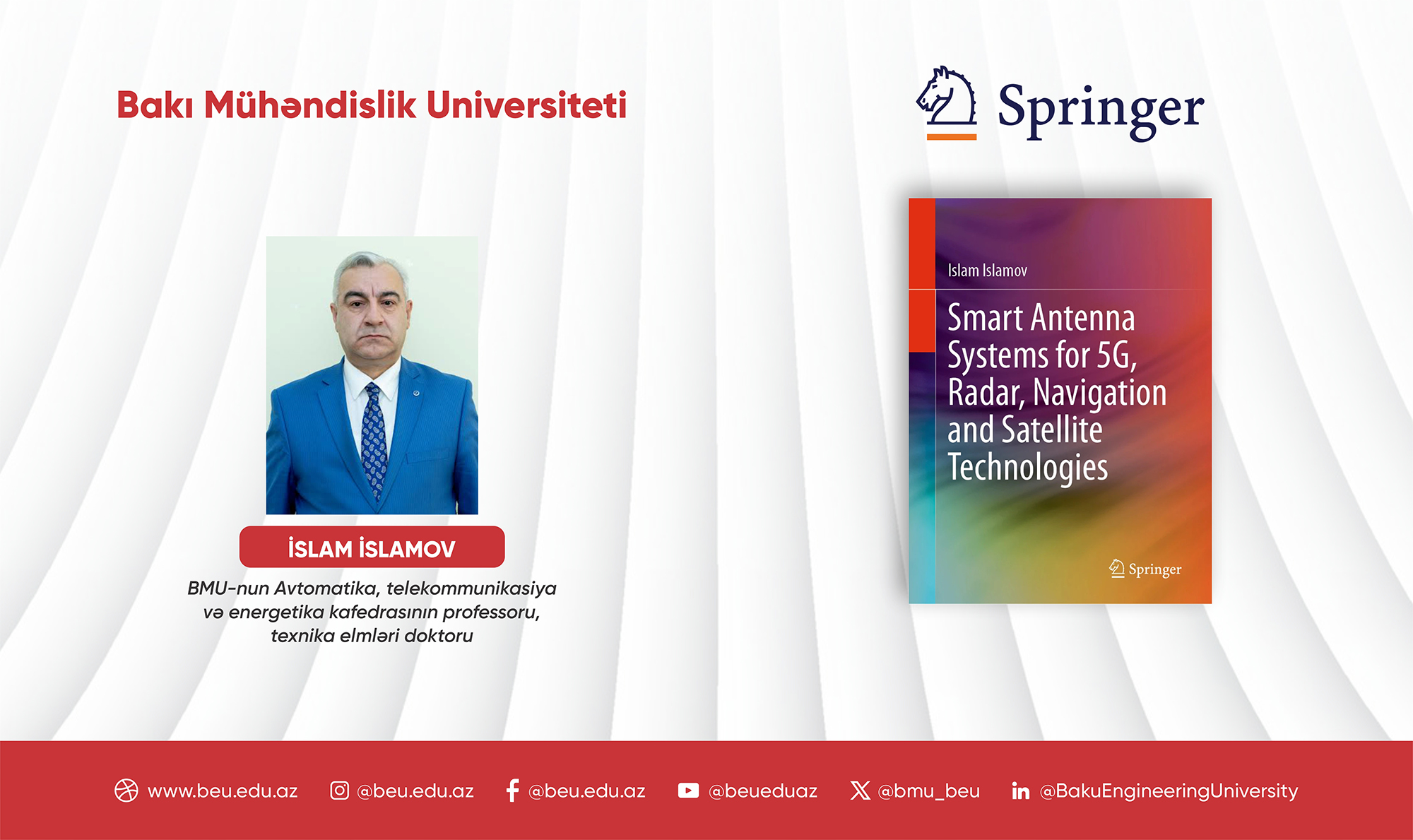 Bakı Mühəndislik Universiteti

Springer

İSLAM İSLAMOV

BMU-nun Avtomatika, telekommunikasiya və energetika kafedrasının professoru, texnika elmləri doktoru

Islam Islamov

Smart Antenna Systems for 5G, Radar, Navigation and Satellite Technologies

Springer

www.beu.edu.az @beu.edu.az @beu.edu.az @beueduaz @bmu_beu @BakuEngineeringUniversity